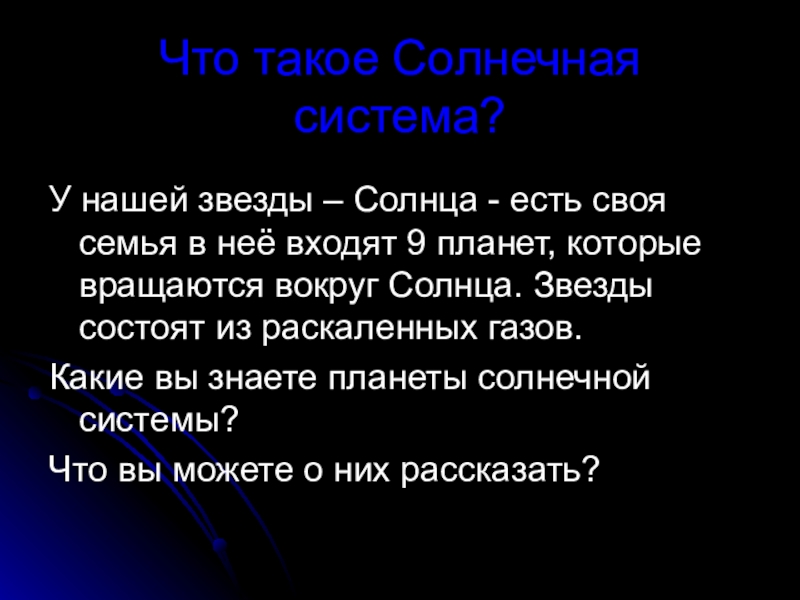 Что такое Солнечная система?

У нашей звезды – Солнца - есть своя семья в неё входят 9 планет, которые вращаются вокруг Солнца. Звезды состоят из раскаленных газов.

Какие вы знаете планеты солнечной системы?

Что вы можете о них рассказать?